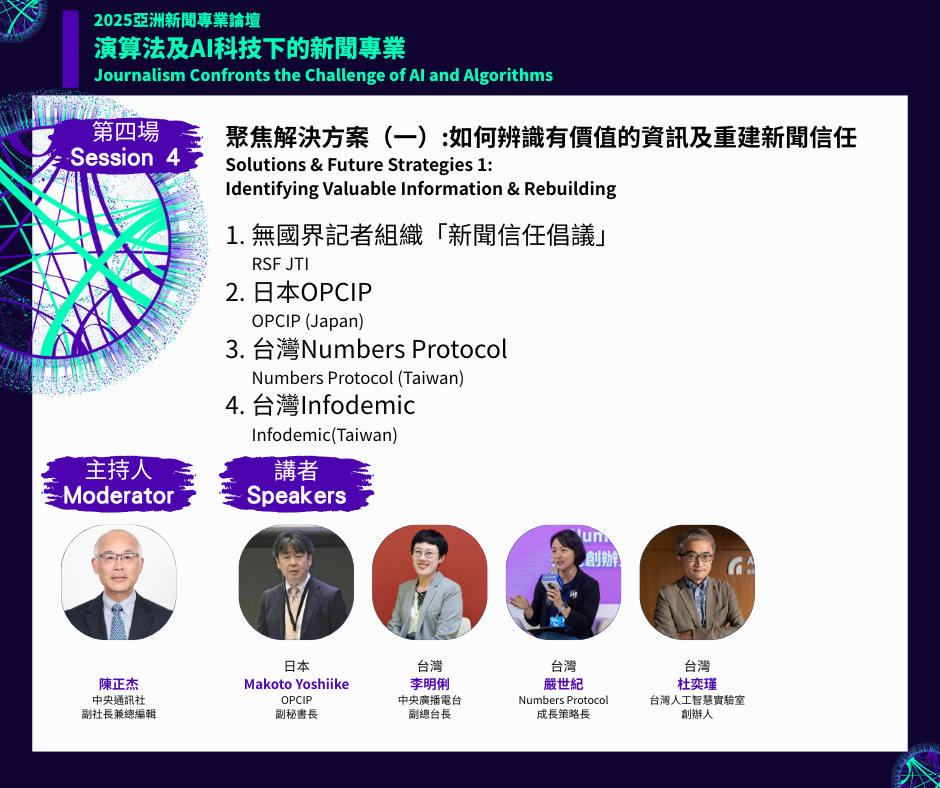 2025亞洲新聞專業論壇
演算法及AI科技下的新聞專業
Journalism Confronts the Challenge of AI and Algorithms

第四場
Session 4

聚焦解決方案（一）:如何辨識有價值的資訊及重建新聞信任
Solutions & Future Strategies 1:
Identifying Valuable Information & Rebuilding

1. 無國界記者組織「新聞信任倡議」
RSF JTI
2. 日本OPCIP
OPCIP (Japan)
3. 台灣Numbers Protocol
Numbers Protocol (Taiwan)
4. 台灣Infodemic
Infodemic(Taiwan)

主持人
Moderator

講者
Speakers

陳正杰
中央通訊社
副社長兼總編輯

日本
Makoto Yoshiike
OPCIP
副秘書長

台灣
李明俐
中央廣播電台
副總台長

台灣
嚴世紀
Numbers Protocol
成長策略長

台灣
杜奕瑾
台灣人工智慧實驗室
創辦人